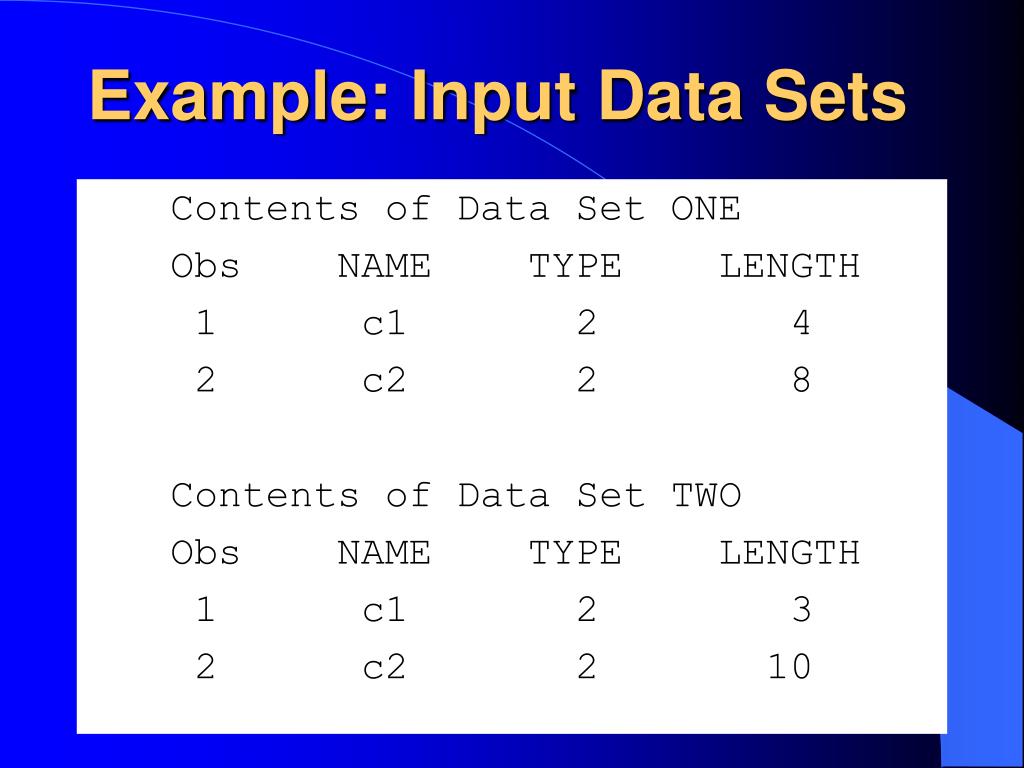 Example: Input Data Sets

Contents of Data Set ONE

| Obs | NAME | TYPE | LENGTH |
|---|---|---|---|
| 1 | c1 | 2 | 4 |
| 2 | c2 | 2 | 8 |

Contents of Data Set TWO

| Obs | NAME | TYPE | LENGTH |
|---|---|---|---|
| 1 | c1 | 2 | 3 |
| 2 | c2 | 2 | 10 |